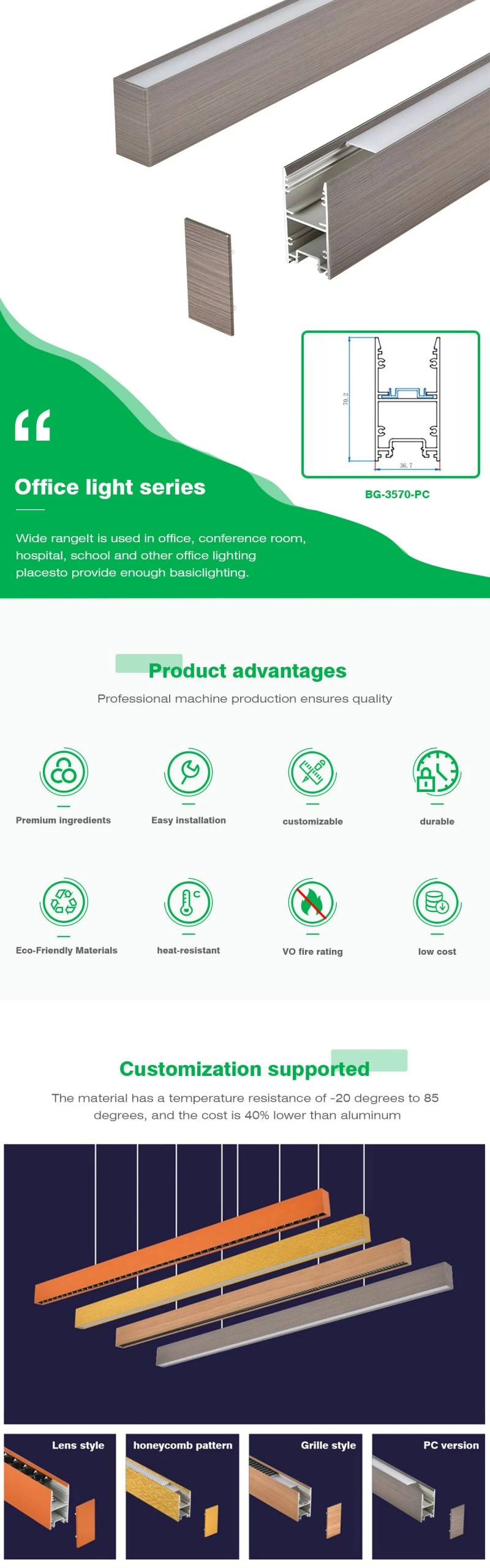 70.2

36.7

BG-3570-PC

“

Office light series

Wide rangeIt is used in office, conference room, hospital, school and other office lighting placesto provide enough basiclighting.

Product advantages

Professional machine production ensures quality

Premium ingredients

Easy installation

customizable

durable

Eco-Friendly Materials

heat-resistant

VO fire rating

low cost

Customization supported

The material has a temperature resistance of -20 degrees to 85 degrees, and the cost is 40% lower than aluminum

Lens style

honeycomb pattern

Grille style

PC version